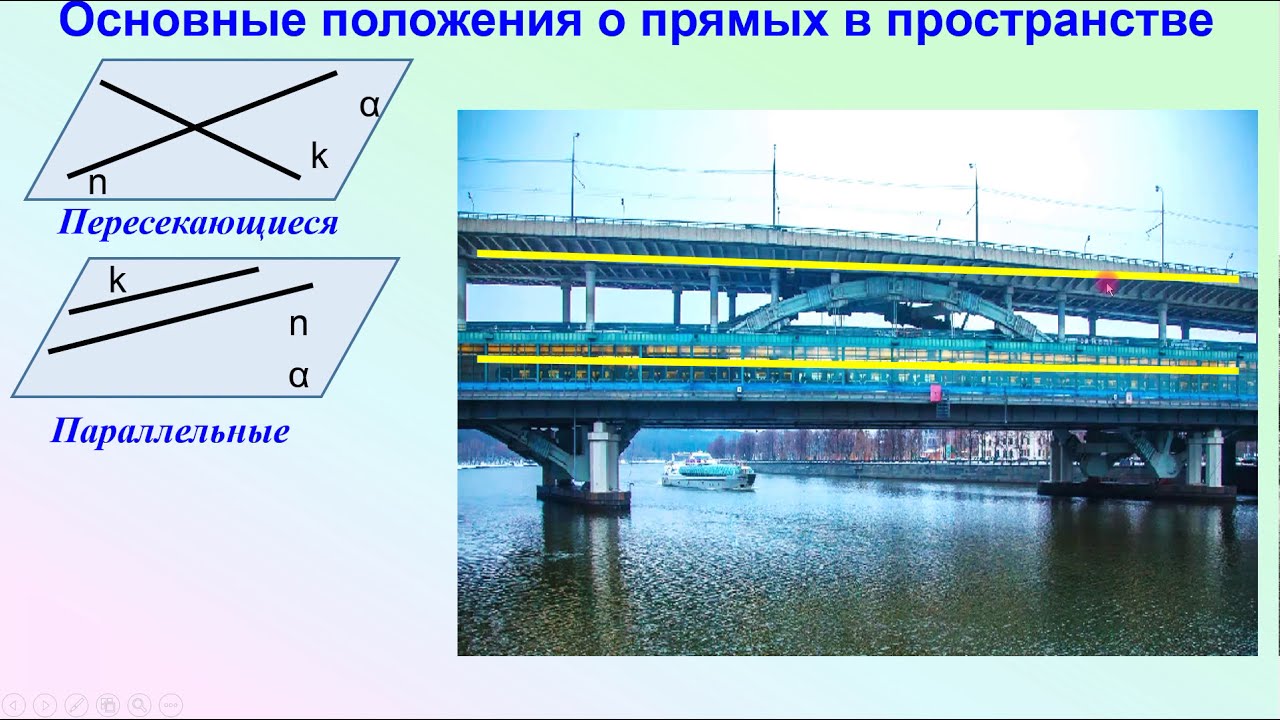 Основные положения о прямых в пространстве

α
k
n
Пересекающиеся

k
n
α
Параллельные